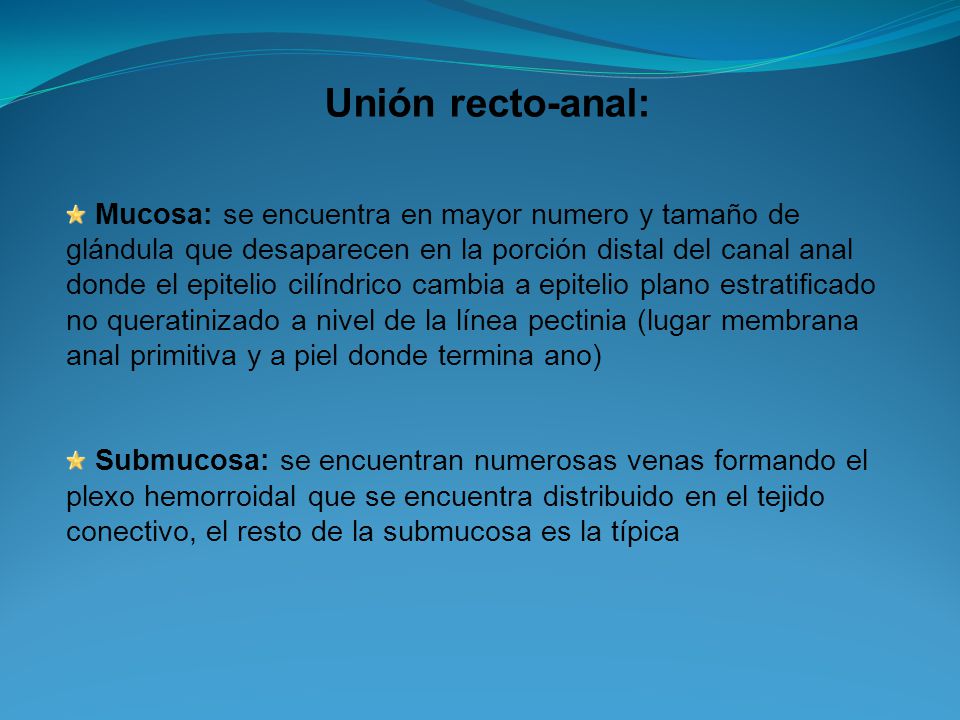 Unión recto-anal:

Mucosa: se encuentra en mayor numero y tamaño de glándula que desaparecen en la porción distal del canal anal donde el epitelio cilíndrico cambia a epitelio plano estratificado no queratinizado a nivel de la línea pectinia (lugar membrana anal primitiva y a piel donde termina ano)

Submucosa: se encuentran numerosas venas formando el plexo hemorroidal que se encuentra distribuido en el tejido conectivo, el resto de la submucosa es la típica